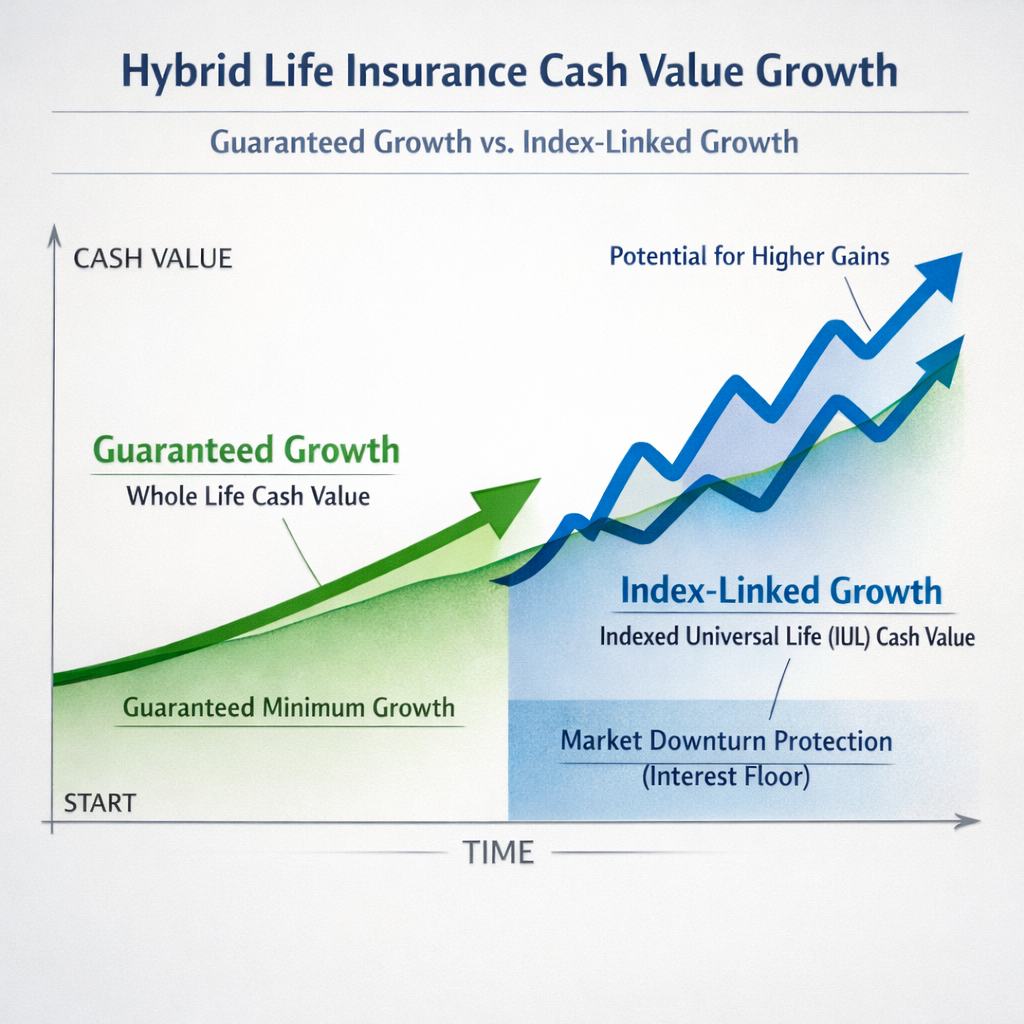 Hybrid Life Insurance Cash Value Growth

Guaranteed Growth vs. Index-Linked Growth

CASH VALUE

Potential for Higher Gains

Guaranteed Growth

Whole Life Cash Value

Index-Linked Growth

Indexed Universal Life (IUL) Cash Value

Guaranteed Minimum Growth

Market Downturn Protection (Interest Floor)

START

TIME